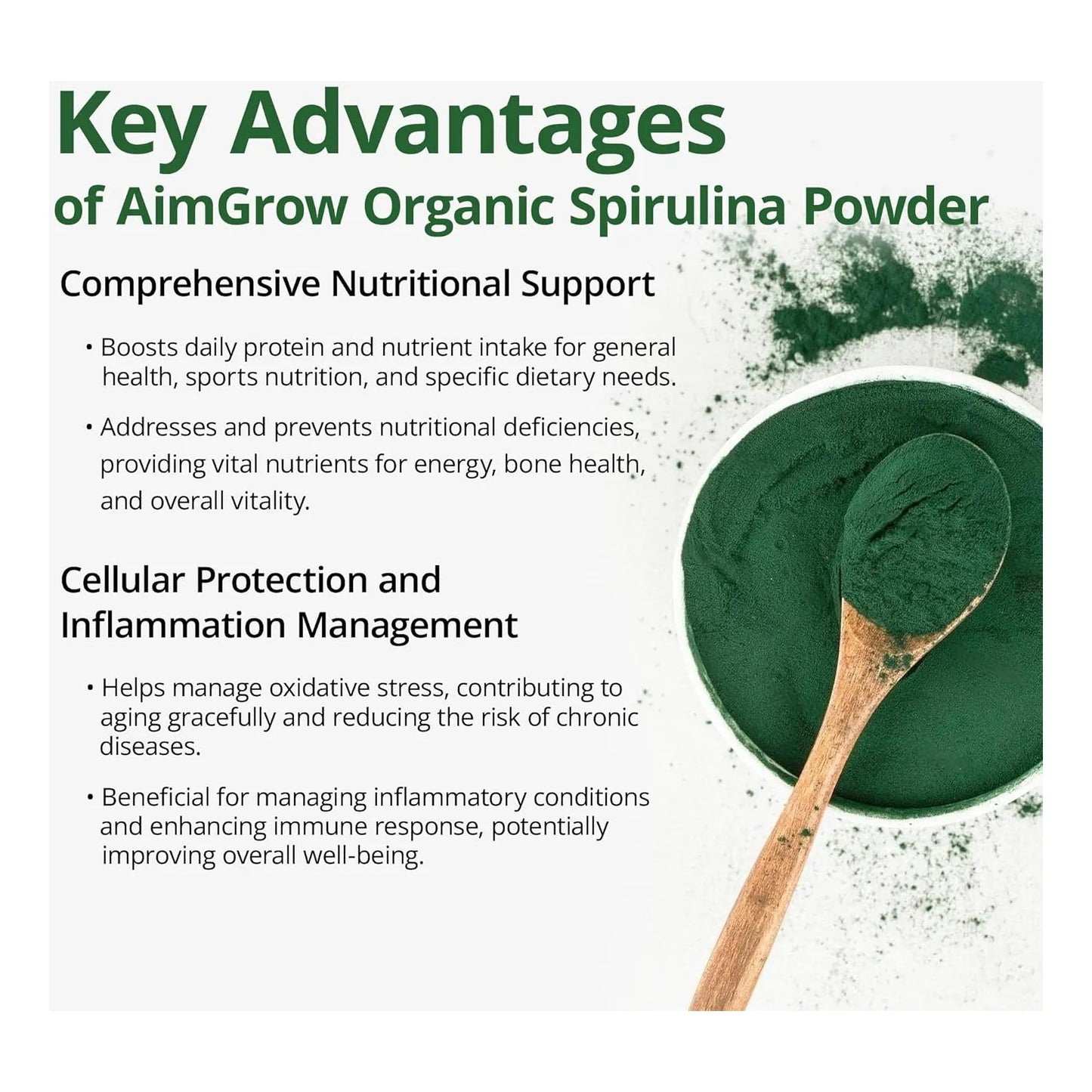 Key Advantages
of AimGrow Organic Spirulina Powder

Comprehensive Nutritional Support

• Boosts daily protein and nutrient intake for general health, sports nutrition, and specific dietary needs.

• Addresses and prevents nutritional deficiencies, providing vital nutrients for energy, bone health, and overall vitality.

Cellular Protection and Inflammation Management

• Helps manage oxidative stress, contributing to aging gracefully and reducing the risk of chronic diseases.

• Beneficial for managing inflammatory conditions and enhancing immune response, potentially improving overall well-being.